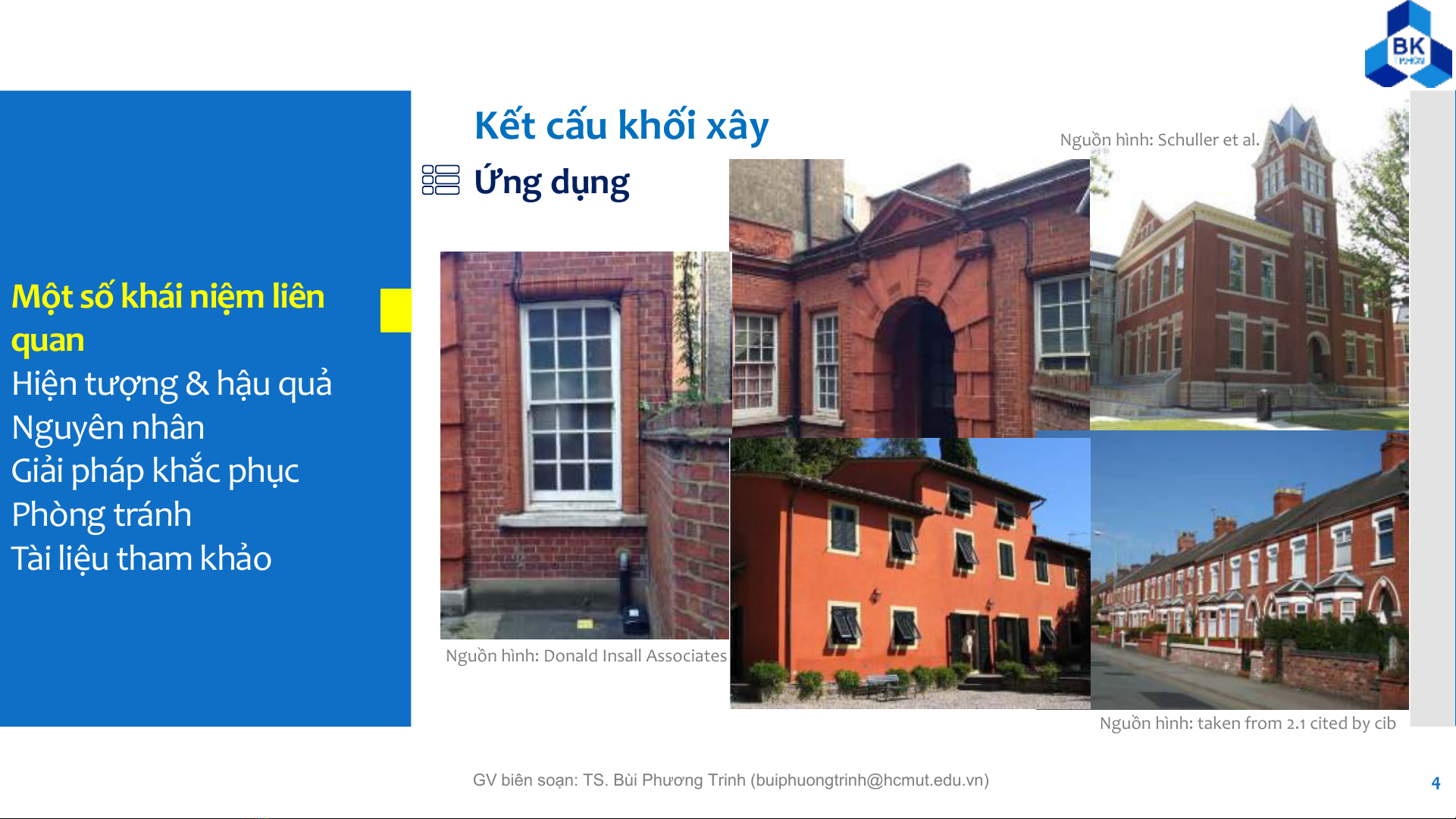 BK

Một số khái niệm liên quan
Hiện tượng & hậu quả
Nguyên nhân
Giải pháp khắc phục
Phòng tránh
Tài liệu tham khảo

Kết cấu khối xây

Ứng dụng

Nguồn hình: Schuller et al.

Nguồn hình: Donald Insall Associates

Nguồn hình: taken from 2.1 cited by cib

GV biên soạn: TS. Bùi Phương Trinh (buiphuongtrinh@hcmut.edu.vn)

4